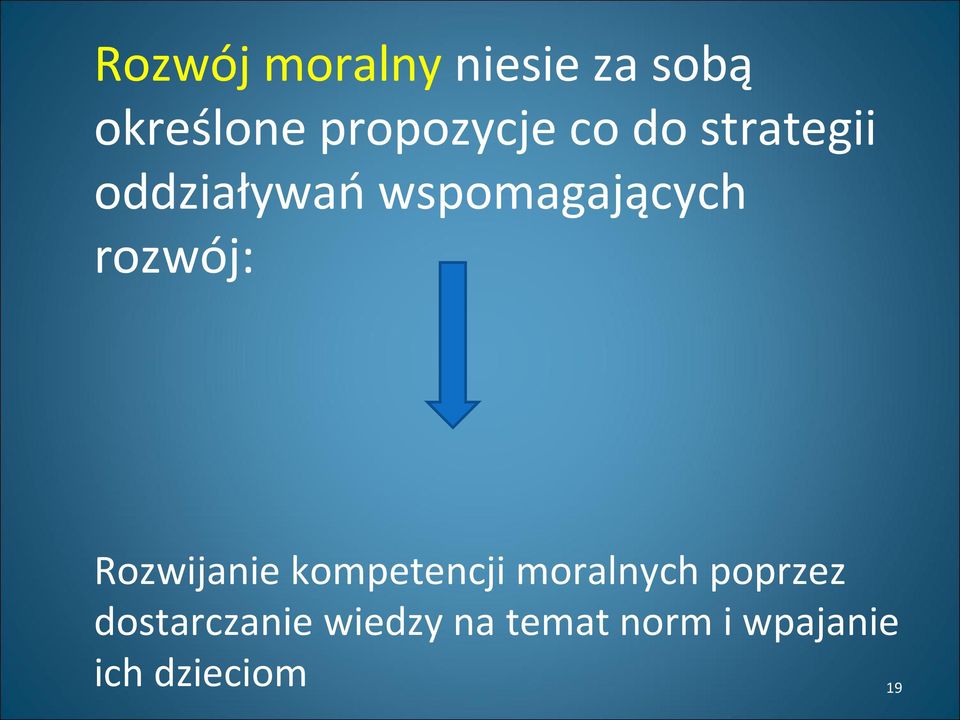 Rozwój moralny niesie za sobą określone propozycje co do strategii oddziaływań wspomagających rozwój:

Rozwijanie kompetencji moralnych poprzez dostarczanie wiedzy na temat norm i wpajanie ich dzieciom

19